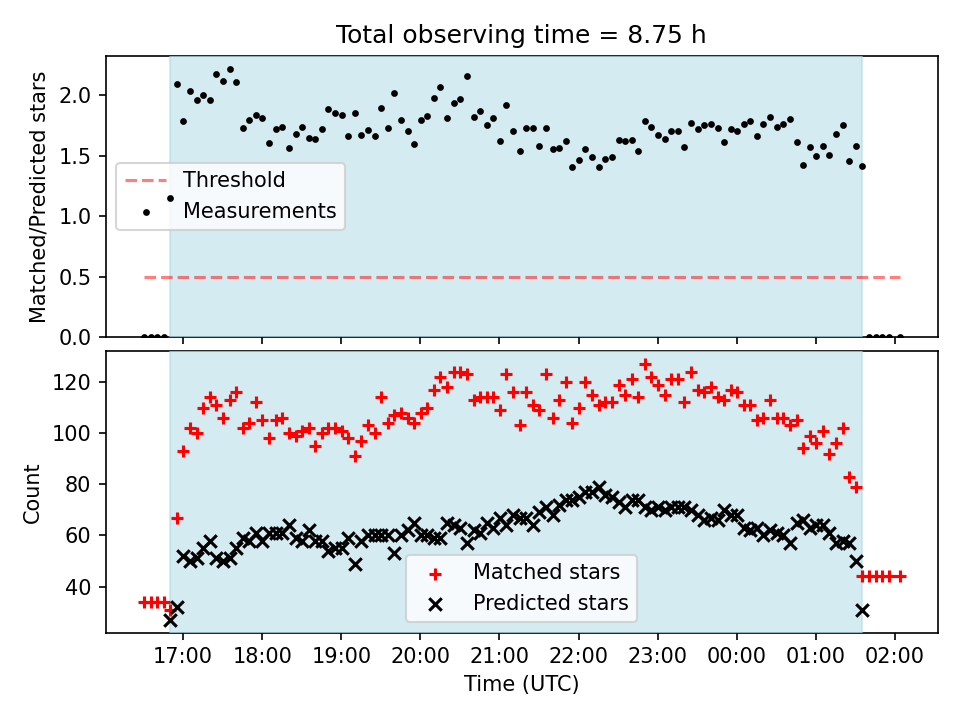 Total observing time = 8.75 h

Matched/Predicted stars

2.0
1.5
1.0
0.5
0.0

Threshold
Measurements

Count

120
100
80
60
40

Matched stars
Predicted stars

17:00
18:00
19:00
20:00
21:00
22:00
23:00
00:00
01:00
02:00

Time (UTC)